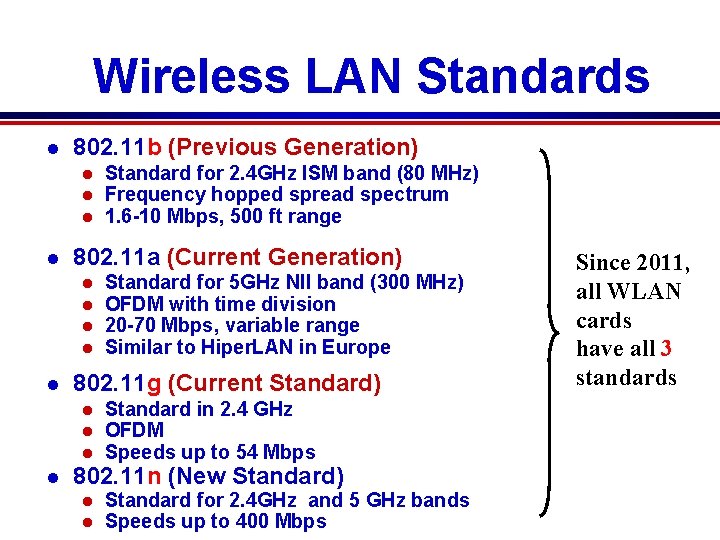 Wireless LAN Standards

- 802.11b (Previous Generation)
  - Standard for 2.4GHz ISM band (80 MHz)
  - Frequency hopped spread spectrum
  - 1.6-10 Mbps, 500 ft range
- 802.11a (Current Generation)
  - Standard for 5GHz NII band (300 MHz)
  - OFDM with time division
  - 20-70 Mbps, variable range
  - Similar to HiperLAN in Europe
- 802.11g (Current Standard)
  - Standard in 2.4 GHz
  - OFDM
  - Speeds up to 54 Mbps
- 802.11n (New Standard)
  - Standard for 2.4GHz and 5 GHz bands
  - Speeds up to 400 Mbps

Since 2011, all WLAN cards have all 3 standards